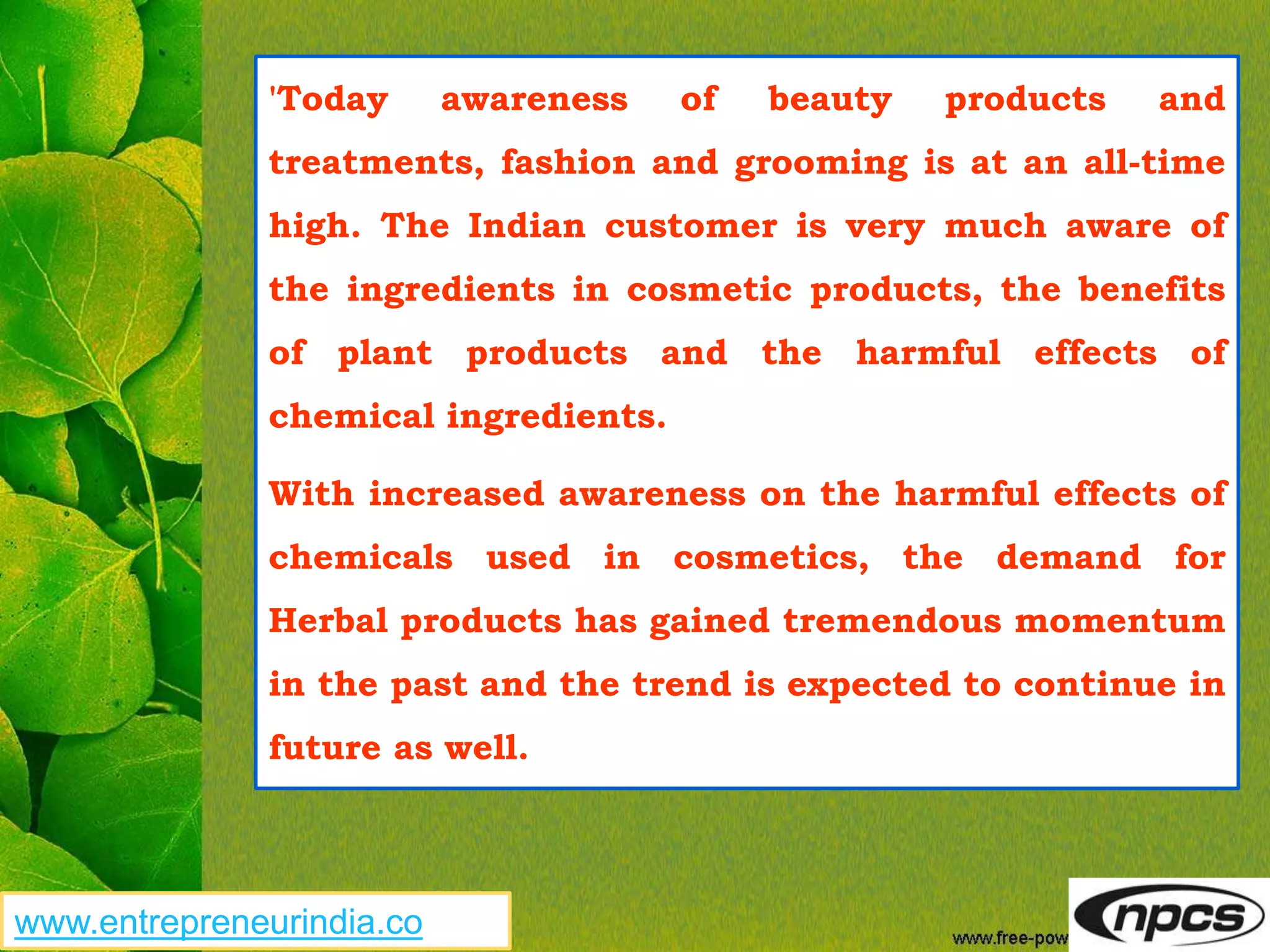 'Today awareness of beauty products and treatments, fashion and grooming is at an all-time high. The Indian customer is very much aware of the ingredients in cosmetic products, the benefits of plant products and the harmful effects of chemical ingredients.

With increased awareness on the harmful effects of chemicals used in cosmetics, the demand for Herbal products has gained tremendous momentum in the past and the trend is expected to continue in future as well.

www.entrepreneurindia.co

www.free-pow

npcs